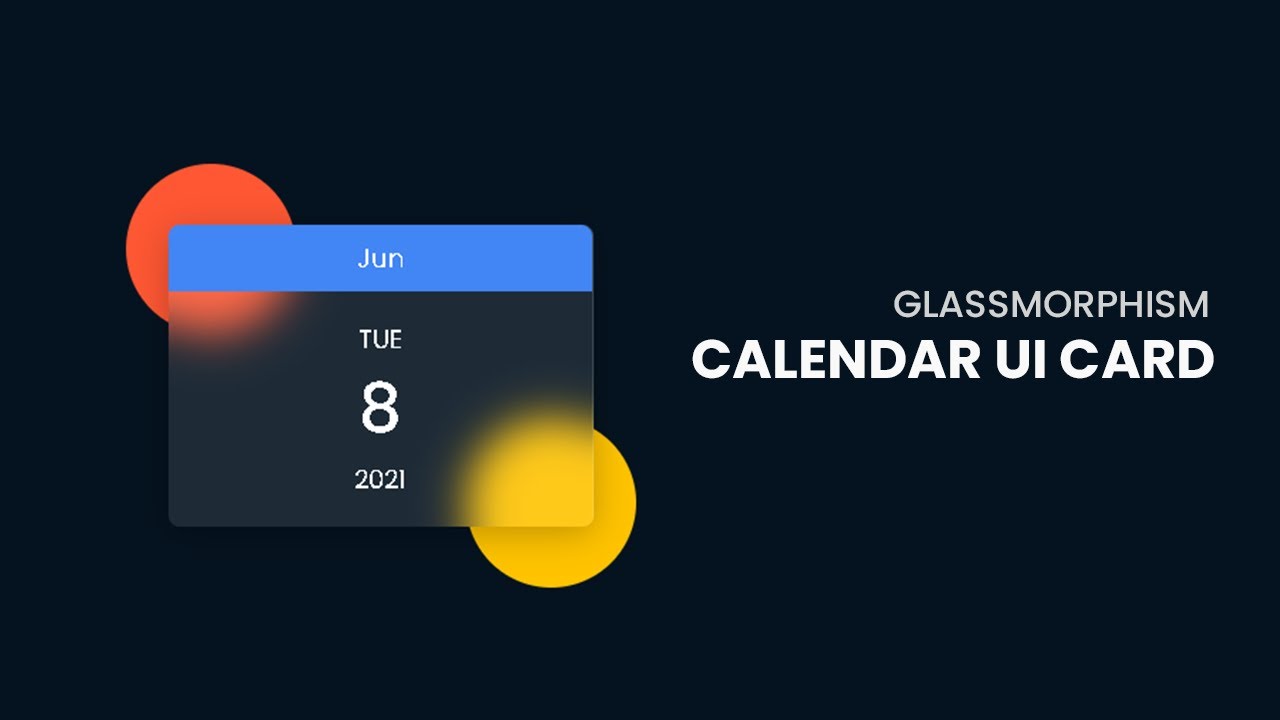 Jun

TUE

8

2021

GLASSMORPHISM

CALENDAR UI CARD